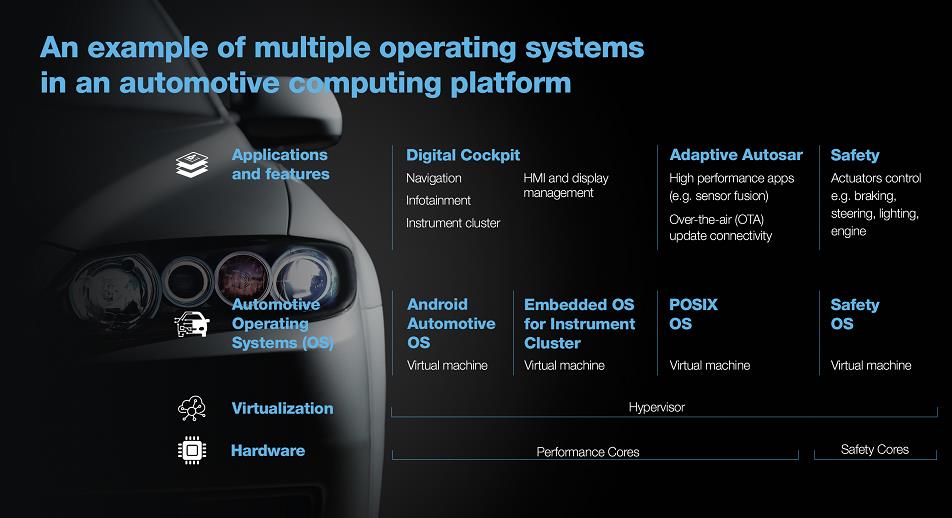 An example of multiple operating systems in an automotive computing platform

Applications and features

Digital Cockpit
Navigation
Infotainment
Instrument cluster
HMI and display management

Adaptive Autosar
High performance apps (e.g. sensor fusion)
Over-the-air (OTA) update connectivity

Safety
Actuators control e.g. braking, steering, lighting, engine

Automotive Operating Systems (OS)

Android Automotive OS
Virtual machine

Embedded OS for Instrument Cluster
Virtual machine

POSIX OS
Virtual machine

Safety OS
Virtual machine

Virtualization
Hypervisor

Hardware
Performance Cores
Safety Cores